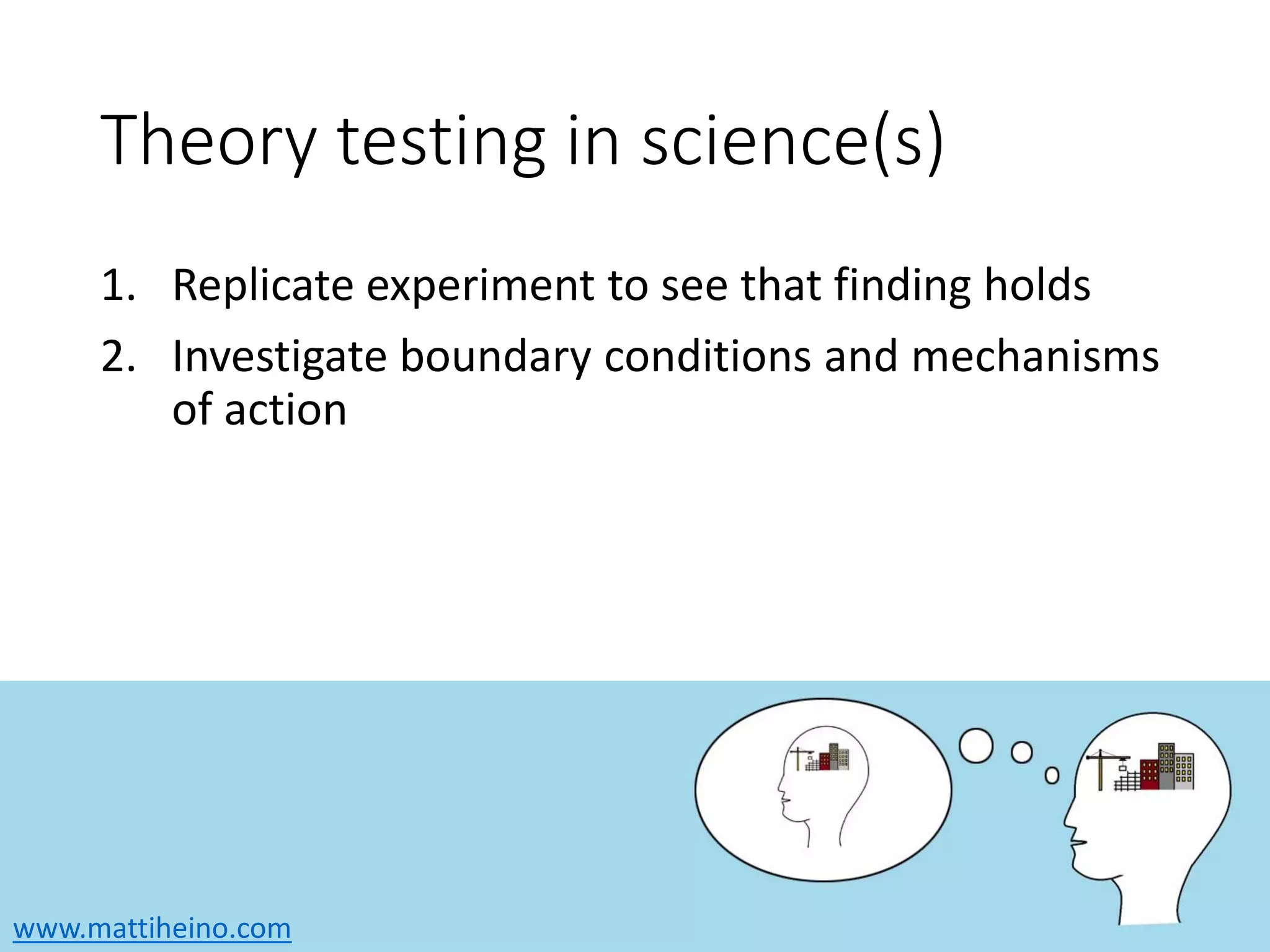 Theory testing in science(s)

1. Replicate experiment to see that finding holds
2. Investigate boundary conditions and mechanisms of action

www.mattiheino.com